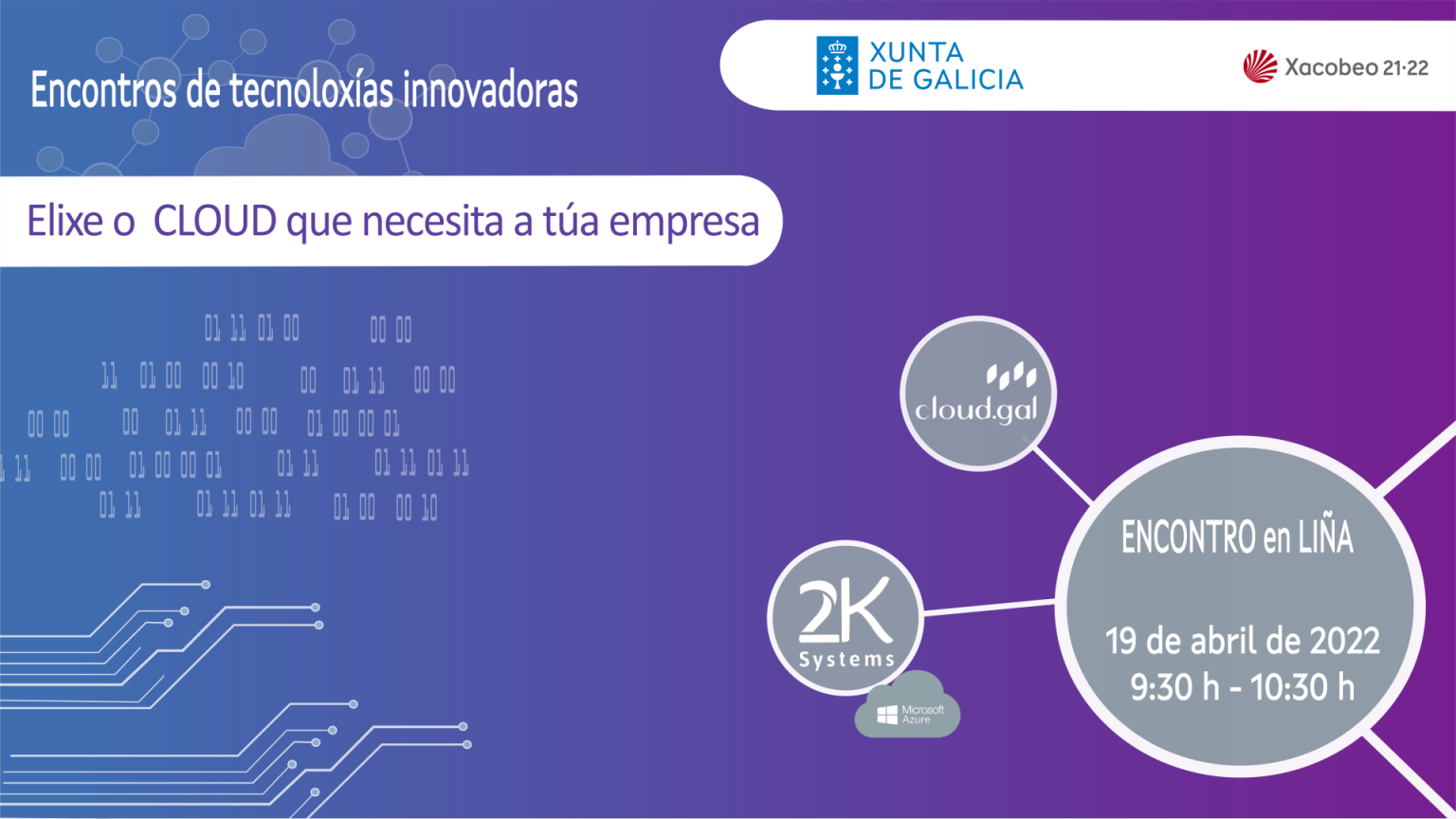 Encontros de tecnoloxías innovadoras

XUNTA DE GALICIA

Xacobeo 21·22

Elixe o CLOUD que necesita a túa empresa

01 11 01 00 00 00
11 01 00 00 10 00 01 11 00 00
00 00 00 01 11 00 00 01 00 00 01
11 00 00 01 00 00 01 01 11 01 11 01 11
01 11 01 11 01 11 01 00 00 10

cloud.gal

2K Systems

Microsoft Azure

ENCONTRO en LIÑA

19 de abril de 2022
9:30 h - 10:30 h